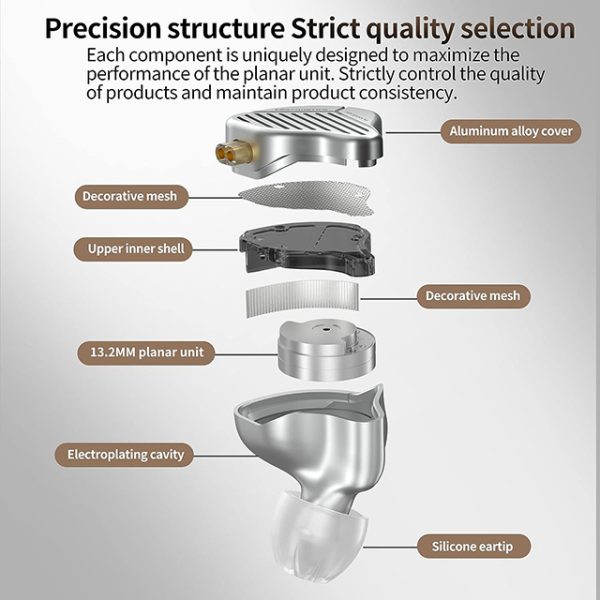 Precision structure Strict quality selection

Each component is uniquely designed to maximize the performance of the planar unit. Strictly control the quality of products and maintain product consistency.

Aluminum alloy cover

Decorative mesh

Upper inner shell

Decorative mesh

13.2MM planar unit

Electroplating cavity

Silicone eartip